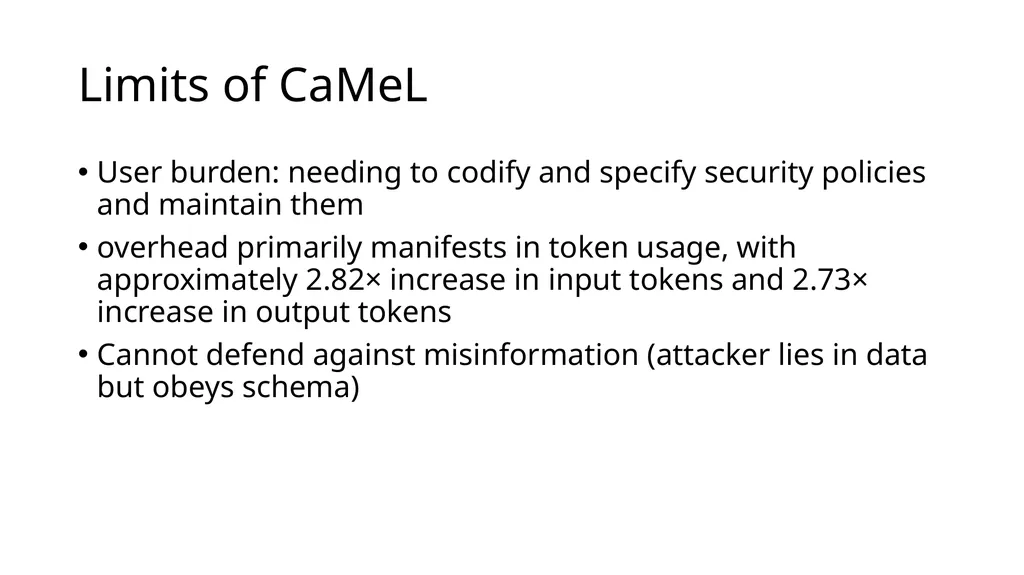 Limits of CaMeL

• User burden: needing to codify and specify security policies and maintain them

• overhead primarily manifests in token usage, with approximately 2.82× increase in input tokens and 2.73× increase in output tokens

• Cannot defend against misinformation (attacker lies in data but obeys schema)